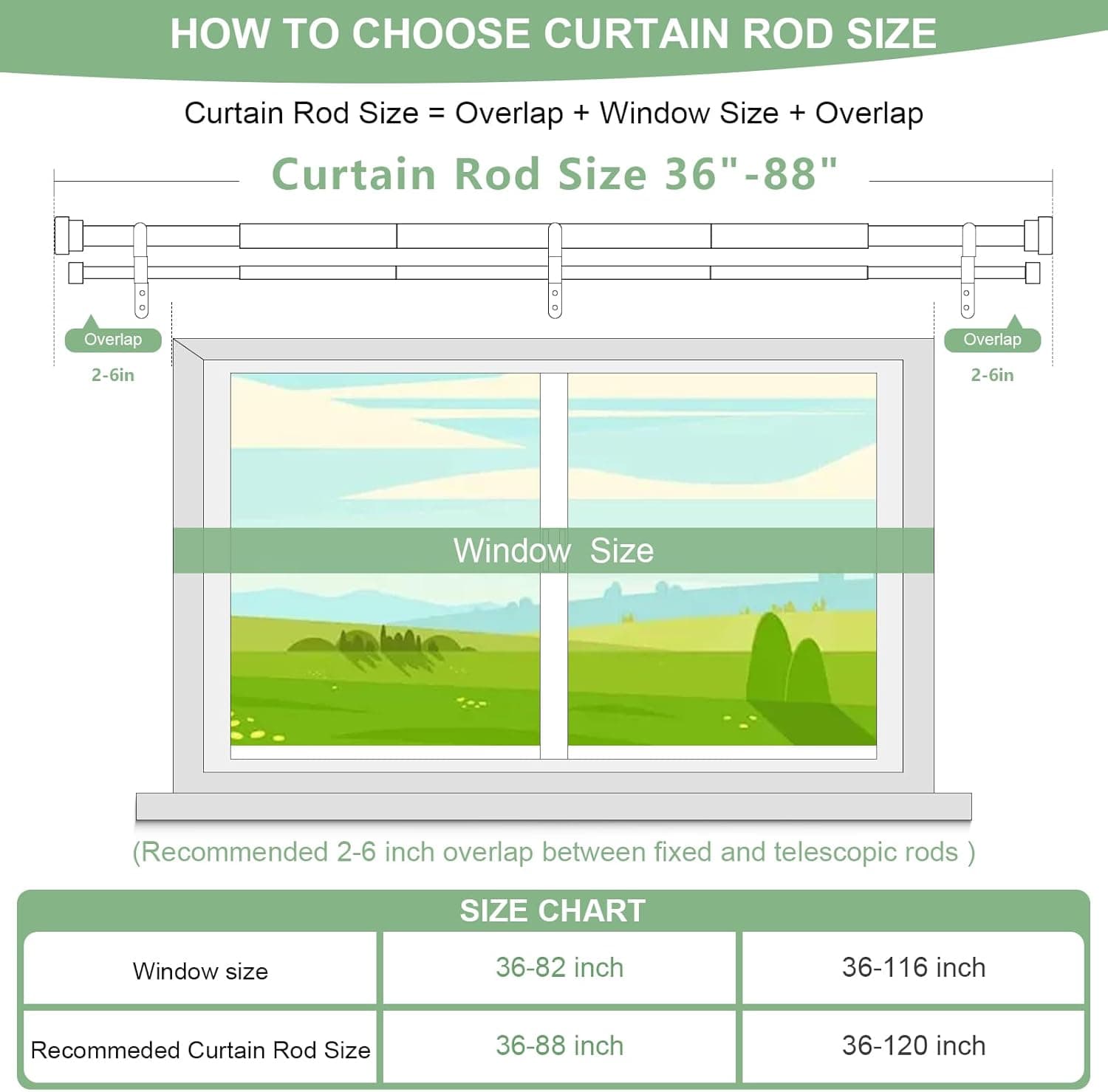 HOW TO CHOOSE CURTAIN ROD SIZE

Curtain Rod Size = Overlap + Window Size + Overlap

Curtain Rod Size 36"-88"

Overlap
2-6in

Overlap
2-6in

Window Size

(Recommended 2-6 inch overlap between fixed and telescopic rods )

SIZE CHART

| Window size | 36-82 inch | 36-116 inch |
|---|---|---|
| Recommeded Curtain Rod Size | 36-88 inch | 36-120 inch |